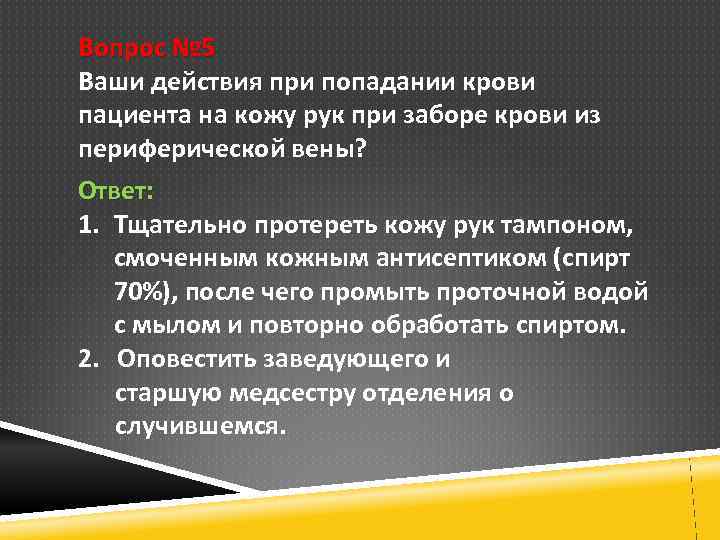 Вопрос №5
Ваши действия при попадании крови пациента на кожу рук при заборе крови из периферической вены?

Ответ:
1. Тщательно протереть кожу рук тампоном, смоченным кожным антисептиком (спирт 70%), после чего промыть проточной водой с мылом и повторно обработать спиртом.
2. Оповестить заведующего и старшую медсестру отделения о случившемся.